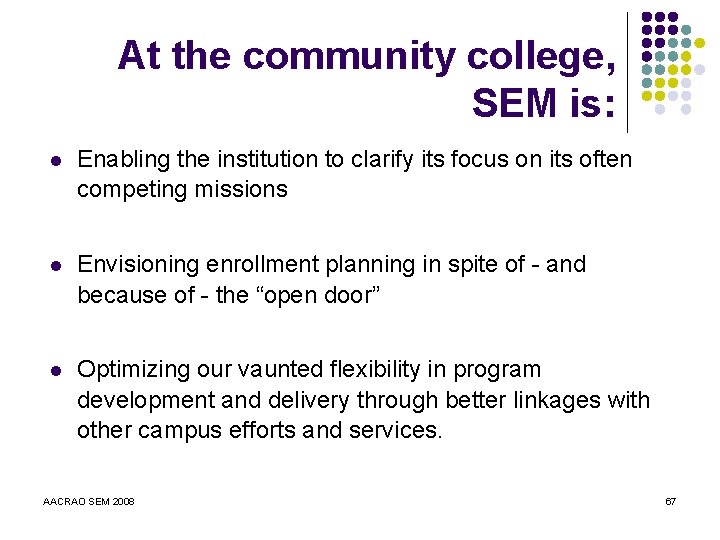 At the community college, SEM is:

- Enabling the institution to clarify its focus on its often competing missions

- Envisioning enrollment planning in spite of - and because of - the “open door”

- Optimizing our vaunted flexibility in program development and delivery through better linkages with other campus efforts and services.

AACRAO SEM 2008

67